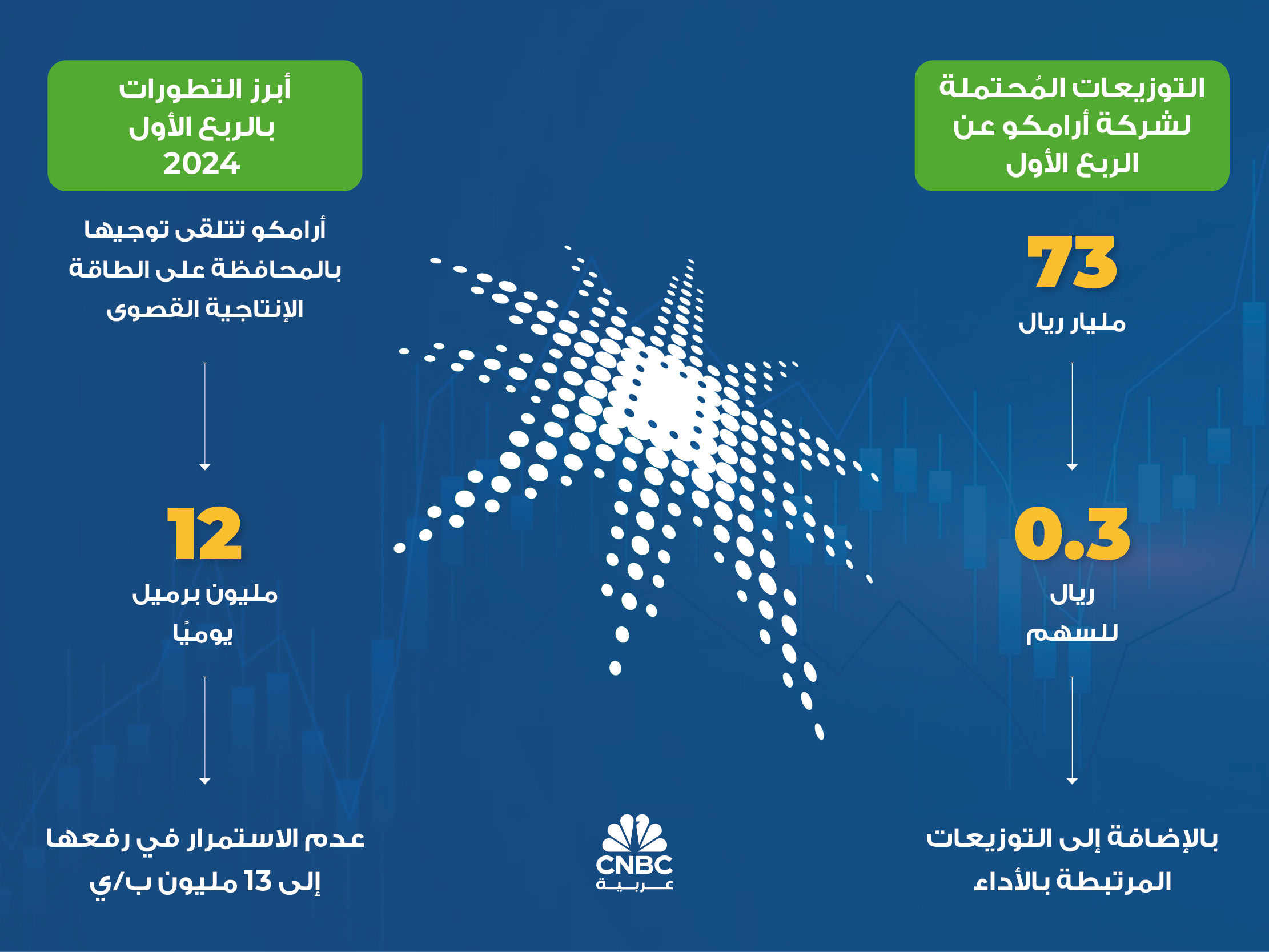 التوزيعات المُحتملة لشركة أرامكو عن الربع الأول

73

مليار ريال

0.3

ريال للسهم

بالإضافة إلى التوزيعات المرتبطة بالأداء

أبرز التطورات بالربع الأول 2024

أرامكو تتلقى توجيها بالمحافظة على الطاقة الإنتاجية القصوى

12

مليون برميل يوميًا

عدم الاستمرار في رفعها إلى 13 مليون ب/ي

CNBC
عربية